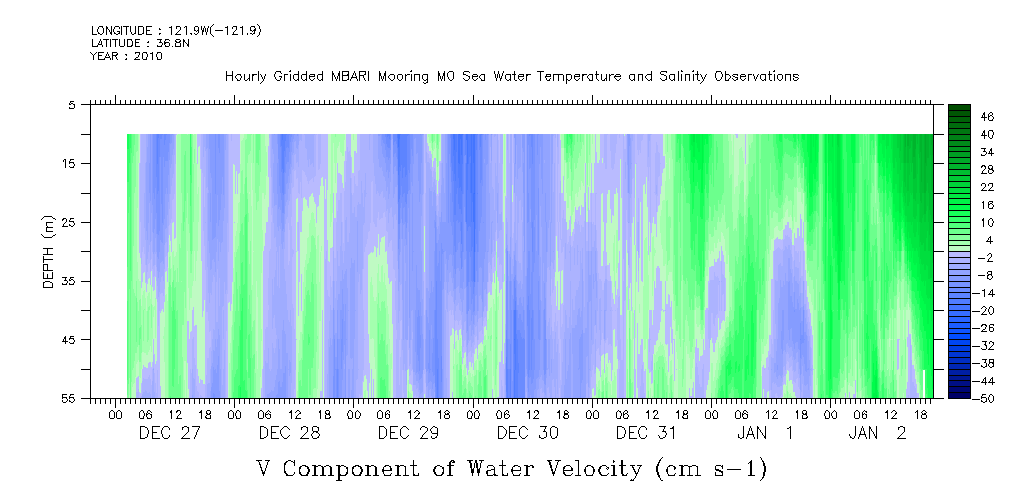 LONGITUDE : 121.9W(-121.9)
LATITUDE : 36.8N
YEAR : 2010

Hourly Gridded MBARI Mooring M0 Sea Water Temperature and Salinity Observations

DEPTH (m)

5
15
25
35
45
55

46
40
34
28
22
16
10
4
-2
-8
-14
-20
-26
-32
-38
-44
-50

00 06 12 18 00 06 12 18 00 06 12 18 00 06 12 18 00 06 12 18 00 06 12 18 00 06 12 18

DEC 27 DEC 28 DEC 29 DEC 30 DEC 31 JAN 1 JAN 2

V Component of Water Velocity (cm s-1)